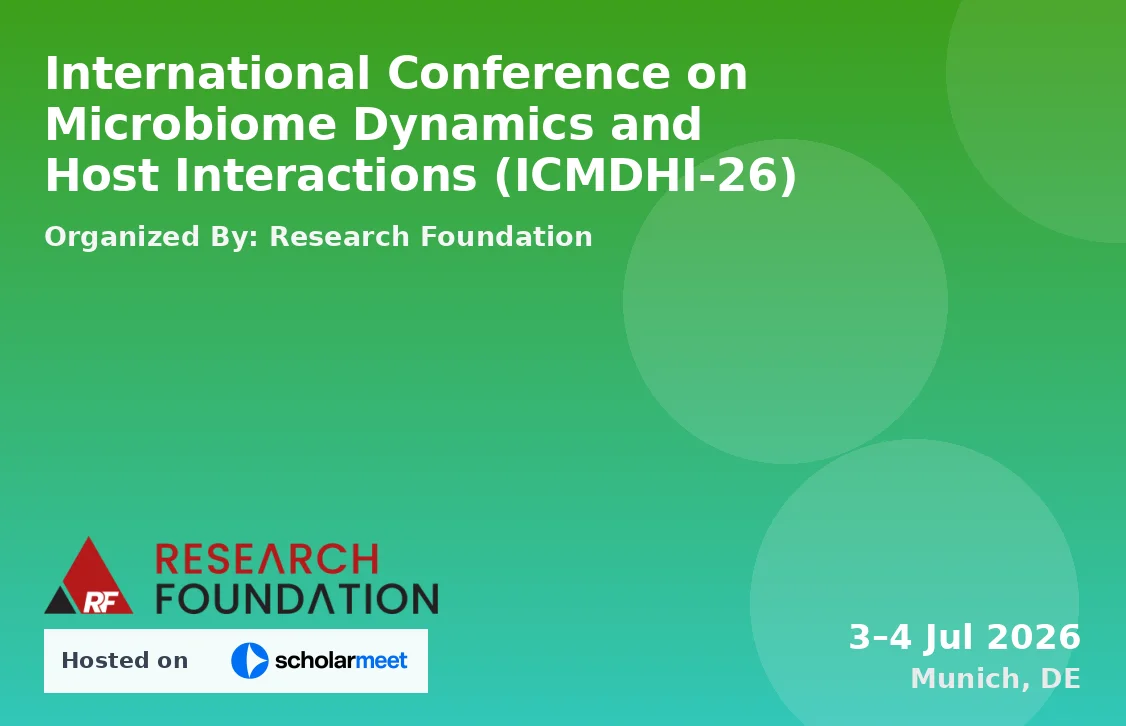 International Conference on Microbiome Dynamics and Host Interactions (ICMDHI-26)

Organized By: Research Foundation

RF RESEARCH FOUNDATION

Hosted on scholarmeet

3–4 Jul 2026
Munich, DE